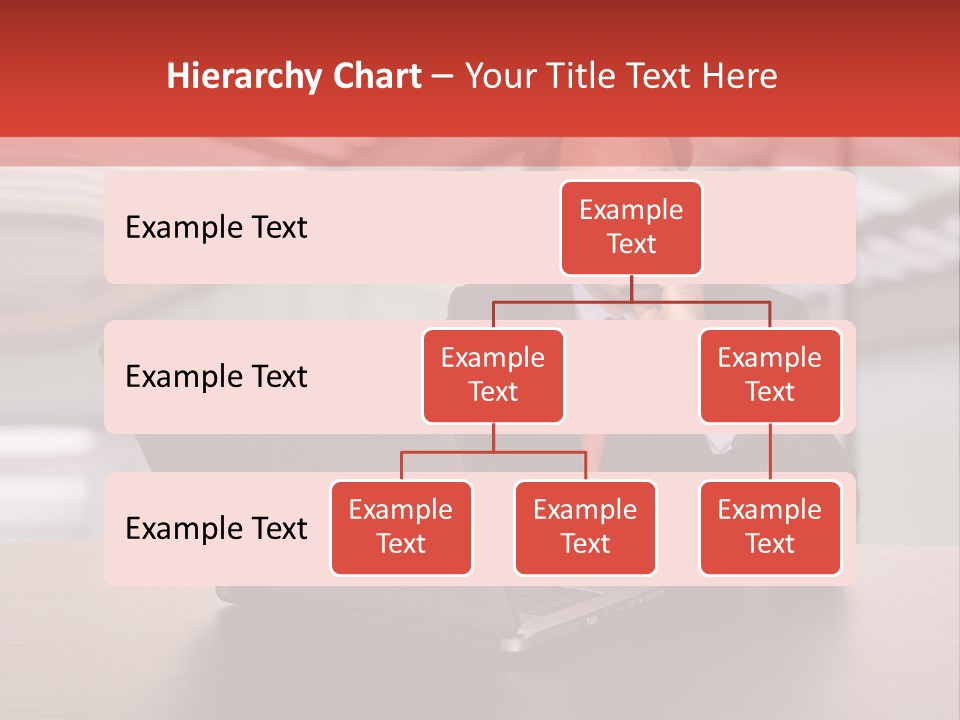 Hierarchy Chart – Your Title Text Here

Example Text

Example Text

Example Text

Example Text

Example Text

Example Text

Example Text

Example Text

Example Text